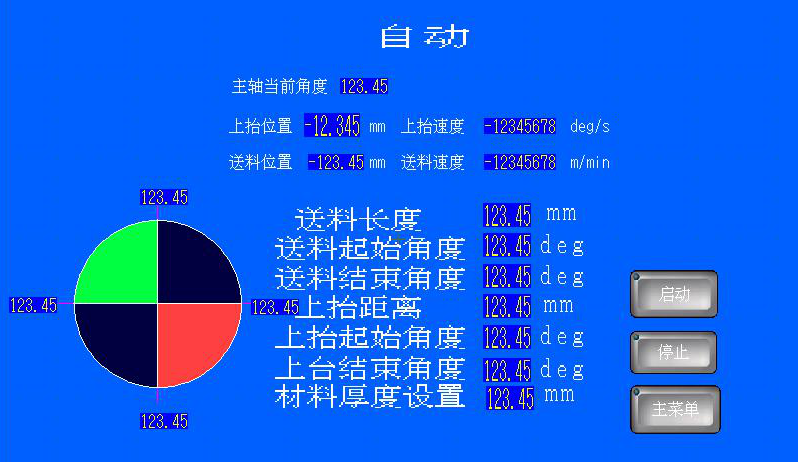 自动

主轴当前角度 123.45

上抬位置 -12.345 mm 上抬速度 -12345678 deg/s

送料位置 -123.45 mm 送料速度 -12345678 m/min

123.45

123.45

123.45

123.45

送料长度 123.45 mm
送料起始角度 123.45 deg
送料结束角度 123.45 deg
上抬距离 123.45 mm
上抬起始角度 123.45 deg
上台结束角度 123.45 deg
材料厚度设置 123.45 mm

启动

停止

主菜单